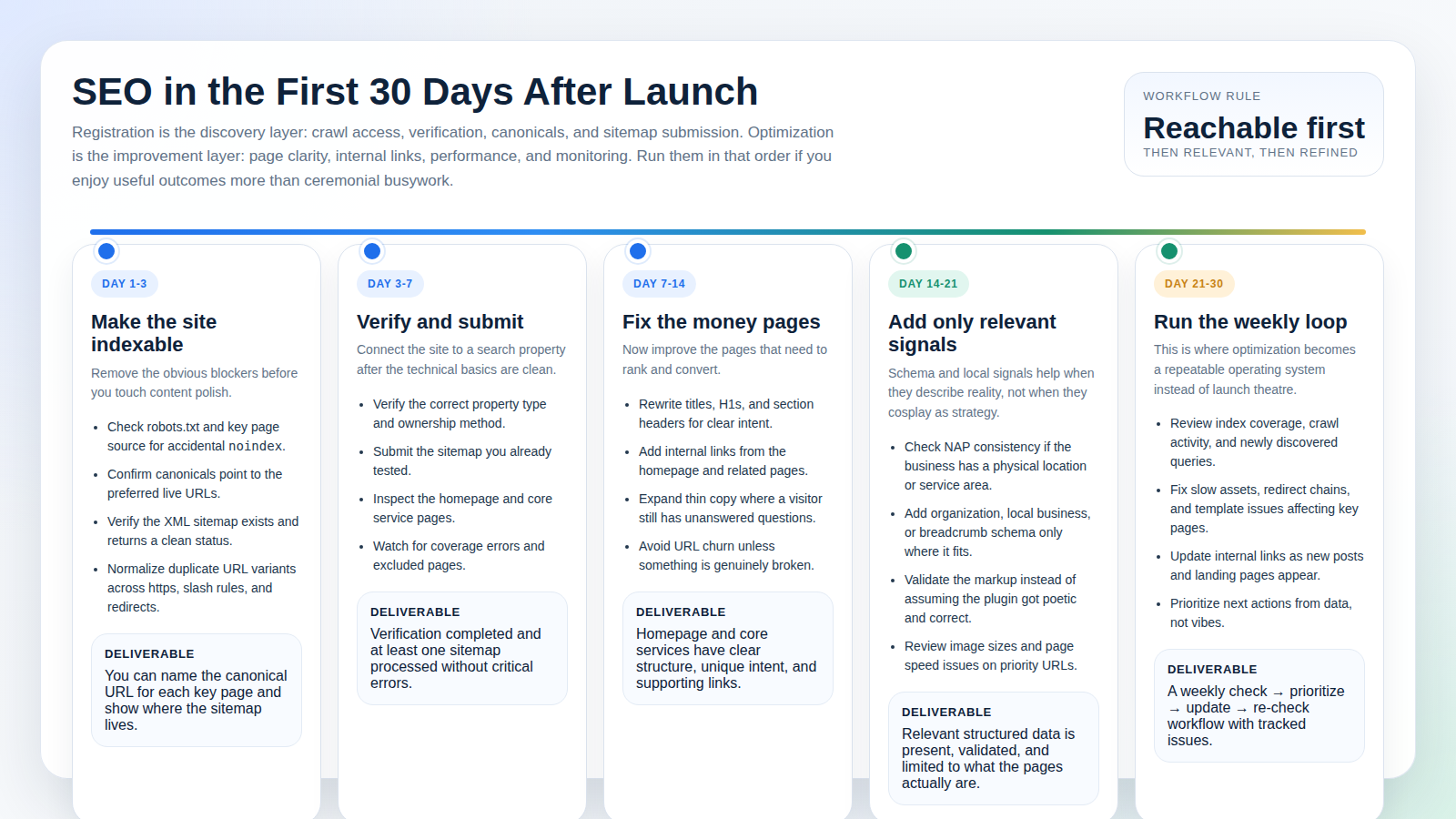 SEO in the First 30 Days After Launch

Registration is the discovery layer: crawl access, verification, canonicals, and sitemap submission. Optimization is the improvement layer: page clarity, internal links, performance, and monitoring. Run them in that order if you enjoy useful outcomes more than ceremonial busywork.

WORKFLOW RULE
Reachable first
THEN RELEVANT, THEN REFINED

DAY 1-3
Make the site indexable
Remove the obvious blockers before you touch content polish.
- Check robots.txt and key page source for accidental noindex.
- Confirm canonicals point to the preferred live URLs.
- Verify the XML sitemap exists and returns a clean status.
- Normalize duplicate URL variants across https, slash rules, and redirects.

DELIVERABLE
You can name the canonical URL for each key page and show where the sitemap lives.

DAY 3-7
Verify and submit
Connect the site to a search property after the technical basics are clean.
- Verify the correct property type and ownership method.
- Submit the sitemap you already tested.
- Inspect the homepage and core service pages.
- Watch for coverage errors and excluded pages.

DELIVERABLE
Verification completed and at least one sitemap processed without critical errors.

DAY 7-14
Fix the money pages
Now improve the pages that need to rank and convert.
- Rewrite titles, H1s, and section headers for clear intent.
- Add internal links from the homepage and related pages.
- Expand thin copy where a visitor still has unanswered questions.
- Avoid URL churn unless something is genuinely broken.

DELIVERABLE
Homepage and core services have clear structure, unique intent, and supporting links.

DAY 14-21
Add only relevant signals
Schema and local signals help when they describe reality, not when they cosplay as strategy.
- Check NAP consistency if the business has a physical location or service area.
- Add organization, local business, or breadcrumb schema only where it fits.
- Validate the markup instead of assuming the plugin got poetic and correct.
- Review image sizes and page speed issues on priority URLs.

DELIVERABLE
Relevant structured data is present, validated, and limited to what the pages actually are.

DAY 21-30
Run the weekly loop
This is where optimization becomes a repeatable operating system instead of launch theatre.
- Review index coverage, crawl activity, and newly discovered queries.
- Fix slow assets, redirect chains, and template issues affecting key pages.
- Update internal links as new posts and landing pages appear.
- Prioritize next actions from data, not vibes.

DELIVERABLE
A weekly check → prioritize → update → re-check workflow with tracked issues.